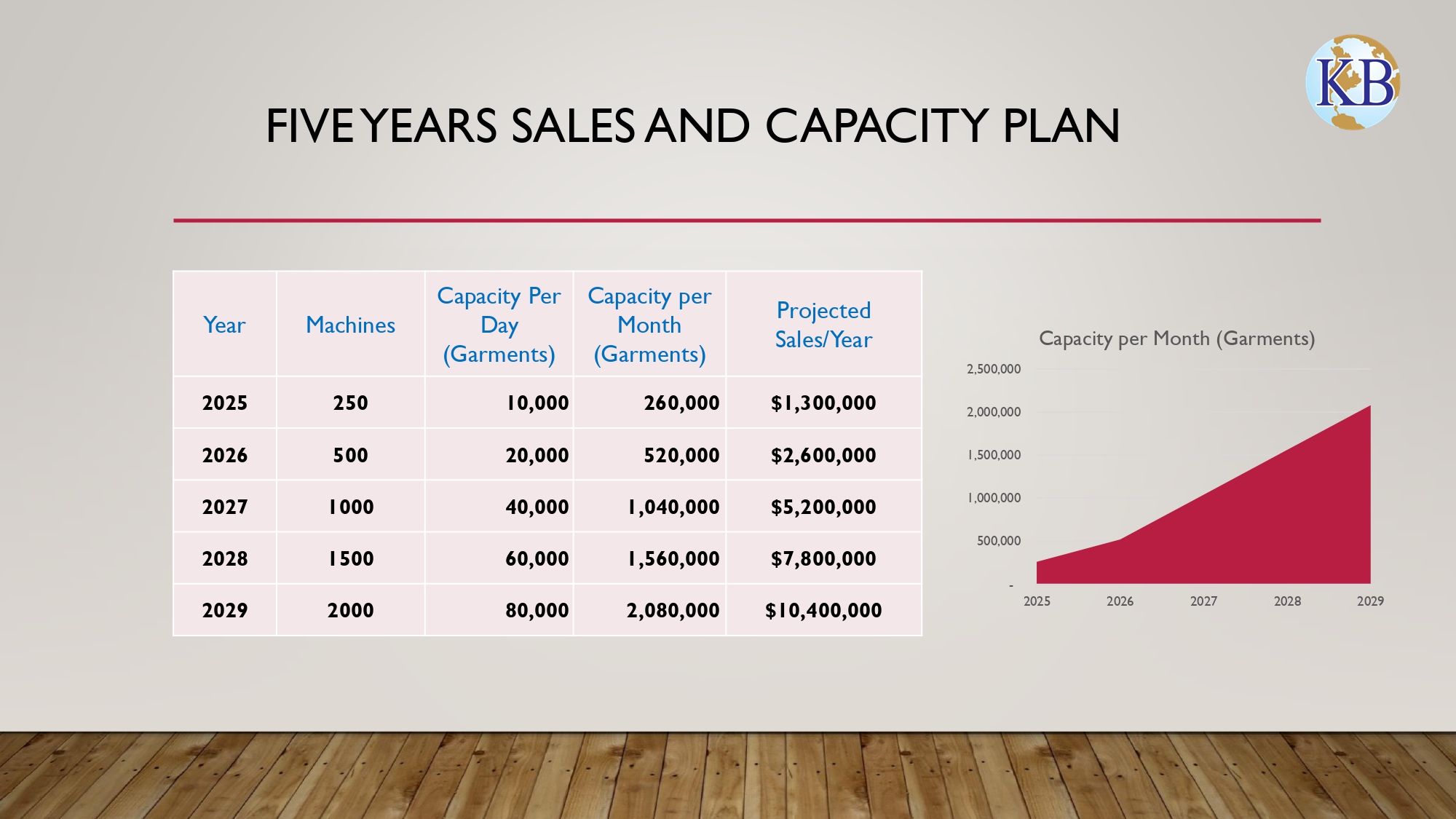 KB

FIVE YEARS SALES AND CAPACITY PLAN

| Year | Machines | Capacity Per Day (Garments) | Capacity per Month (Garments) | Projected Sales/Year |
|---|---|---|---|---|
| 2025 | 250 | 10,000 | 260,000 | $1,300,000 |
| 2026 | 500 | 20,000 | 520,000 | $2,600,000 |
| 2027 | 1000 | 40,000 | 1,040,000 | $5,200,000 |
| 2028 | 1500 | 60,000 | 1,560,000 | $7,800,000 |
| 2029 | 2000 | 80,000 | 2,080,000 | $10,400,000 |

Capacity per Month (Garments)

2,500,000
2,000,000
1,500,000
1,000,000
500,000
-

2025 2026 2027 2028 2029